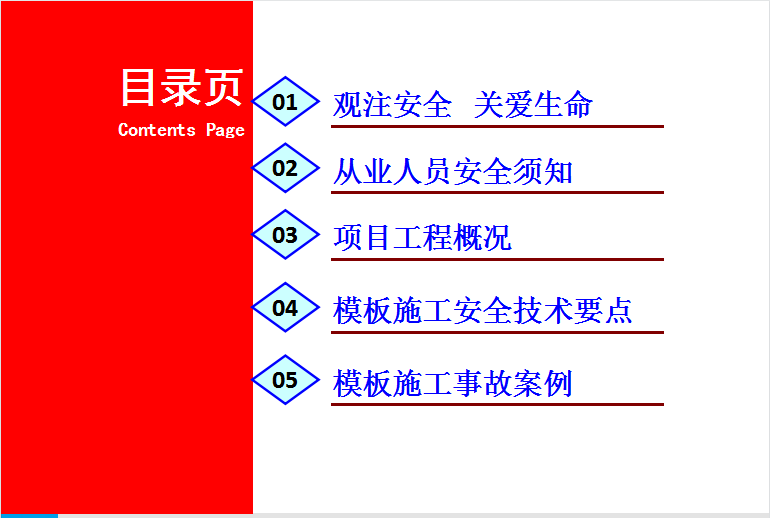 目录页
Contents Page

01 观注安全 关爱生命

02 从业人员安全须知

03 项目工程概况

04 模板施工安全技术要点

05 模板施工事故案例